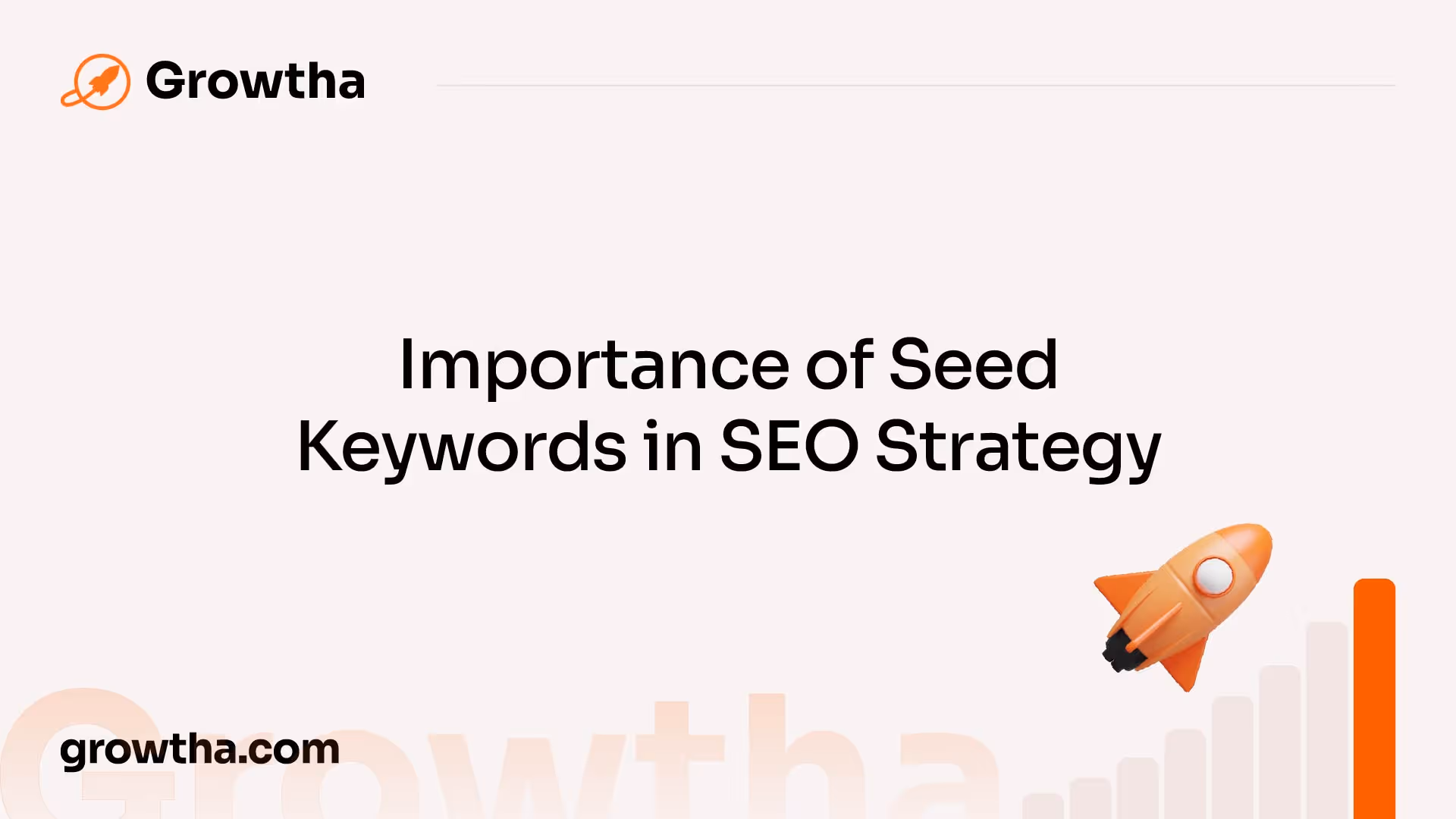 Growtha

Importance of Seed Keywords in SEO Strategy

growtha.com

Growtha